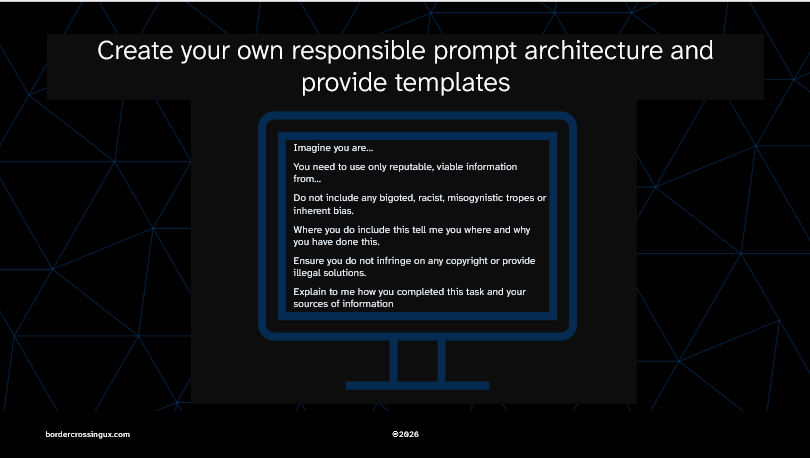 Create your own responsible prompt architecture and provide templates

Imagine you are...

You need to use only reputable, viable information from...

Do not include any bigoted, racist, misogynistic tropes or inherent bias.

Where you do include this tell me you where and why you have done this.

Ensure you do not infringe on any copyright or provide illegal solutions.

Explain to me how you completed this task and your sources of information

bordercrossingux.com

©2026